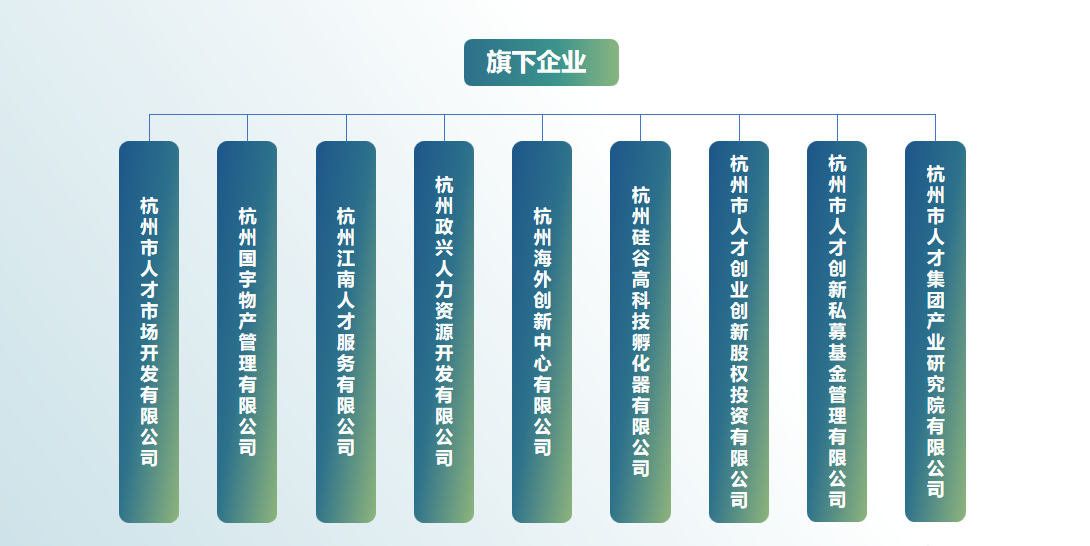 旗下企业

杭州市人才市场开发有限公司

杭州国宇物产管理有限公司

杭州江南人才服务有限公司

杭州政兴人力资源开发有限公司

杭州海外创新中心有限公司

杭州硅谷高科技孵化器有限公司

杭州市人才创业创新股权投资有限公司

杭州市人才创新私募基金管理有限公司

杭州市人才集团产业研究院有限公司